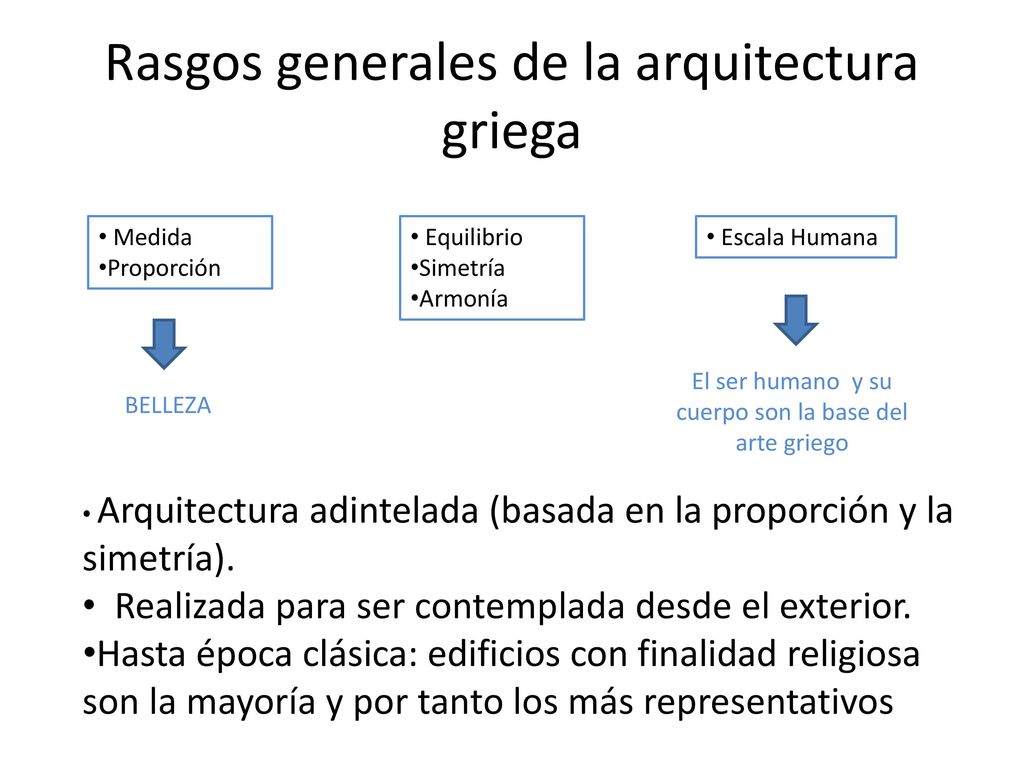 Rasgos generales de la arquitectura griega

• Medida
•Proporción

BELLEZA

• Equilibrio
•Simetría
•Armonía

• Escala Humana

El ser humano y su cuerpo son la base del arte griego

• Arquitectura adintelada (basada en la proporción y la simetría).
• Realizada para ser contemplada desde el exterior.
•Hasta época clásica: edificios con finalidad religiosa son la mayoría y por tanto los más representativos